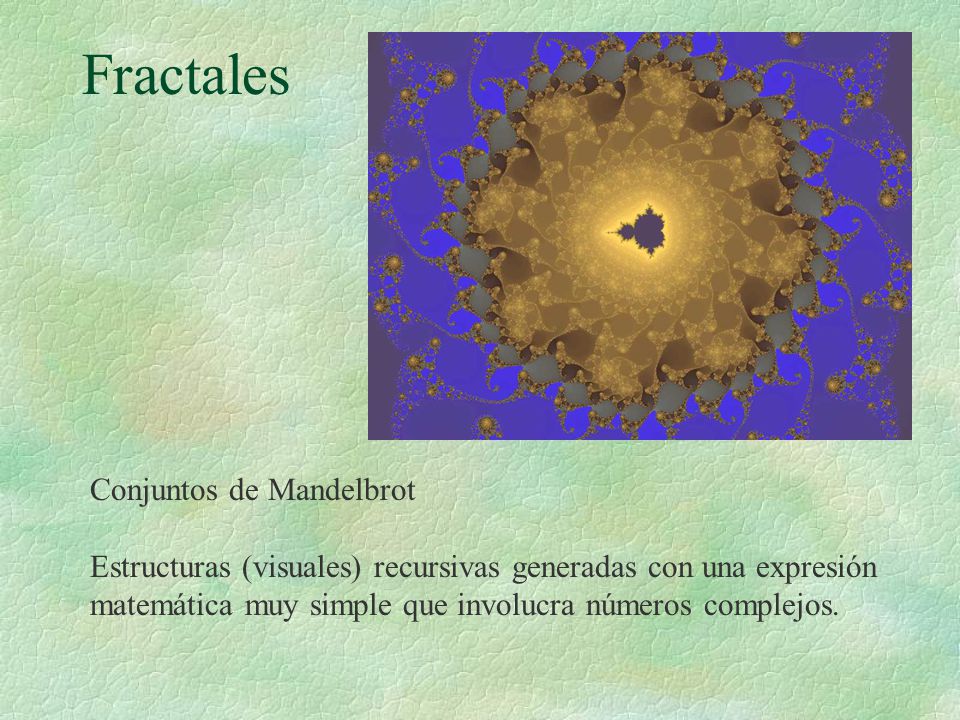 Fractales

Conjuntos de Mandelbrot

Estructuras (visuales) recursivas generadas con una expresión matemática muy simple que involucra números complejos.